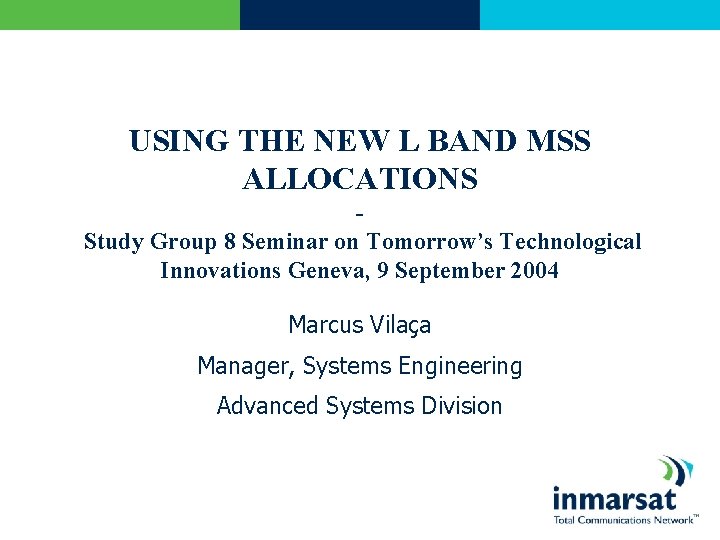 USING THE NEW L BAND MSS ALLOCATIONS

-

Study Group 8 Seminar on Tomorrow's Technological Innovations Geneva, 9 September 2004

Marcus Vilaça

Manager, Systems Engineering

Advanced Systems Division

inmarsat

Total Communications Network™